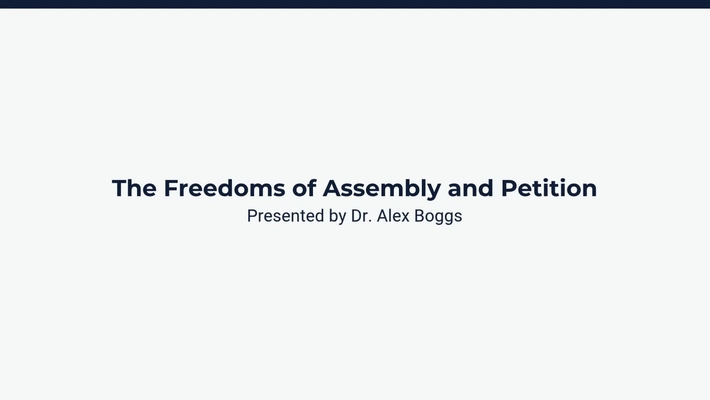 The Freedoms of Assembly and Petition
Presented by Dr. Alex Boggs